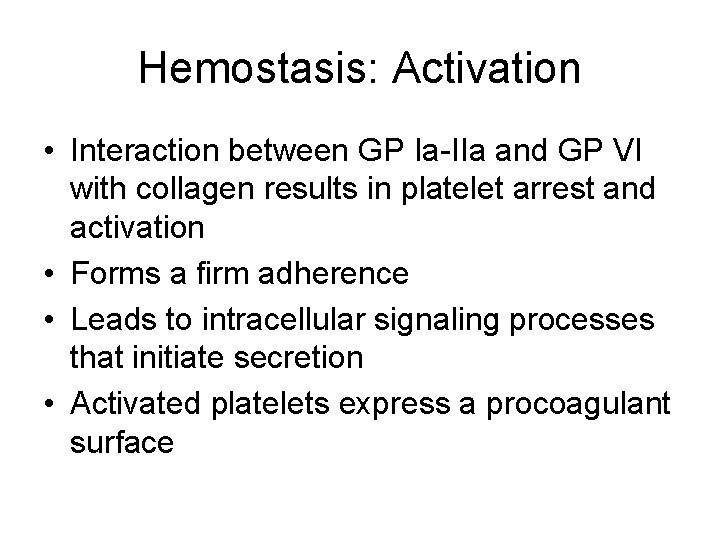 Hemostasis: Activation

• Interaction between GP Ia-IIa and GP VI with collagen results in platelet arrest and activation
• Forms a firm adherence
• Leads to intracellular signaling processes that initiate secretion
• Activated platelets express a procoagulant surface